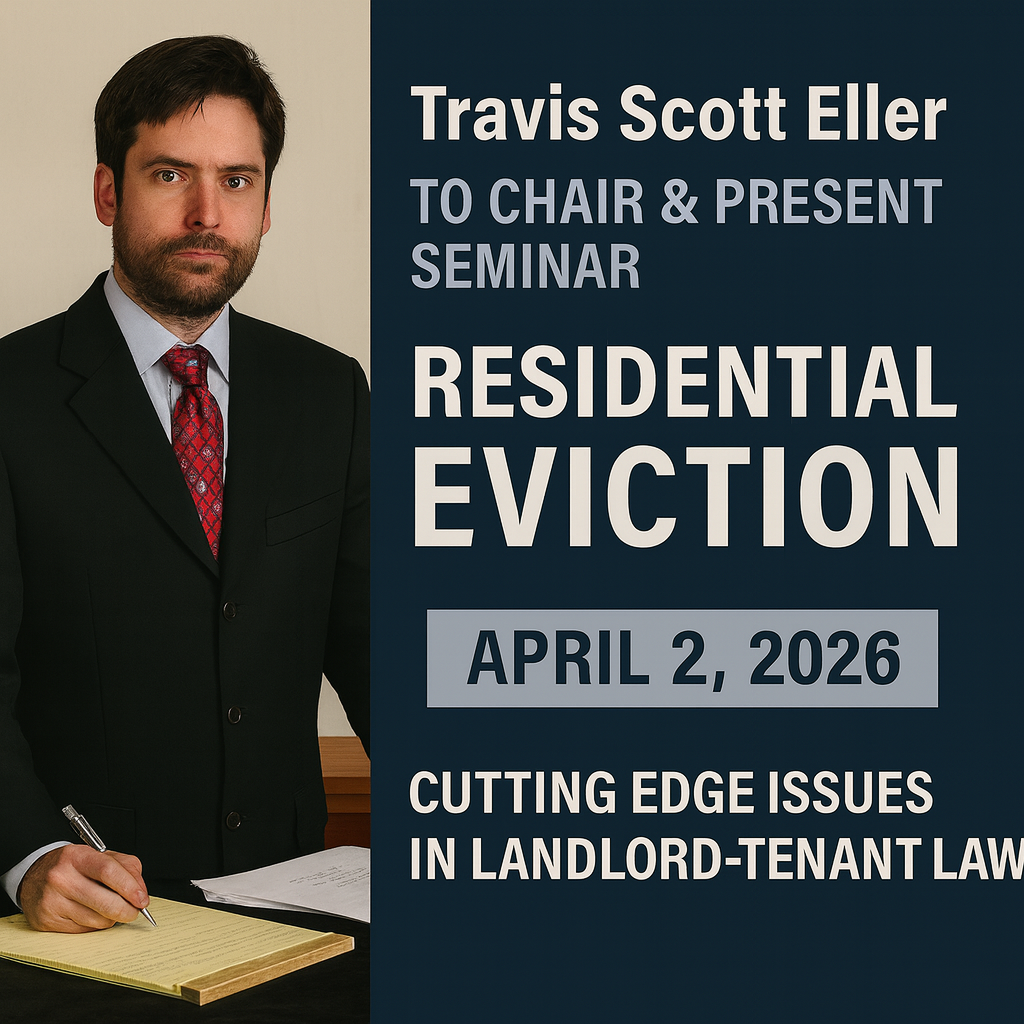 Travis Scott Eller

TO CHAIR & PRESENT SEMINAR

RESIDENTIAL EVICTION

APRIL 2, 2026

CUTTING EDGE ISSUES IN LANDLORD-TENANT LAW